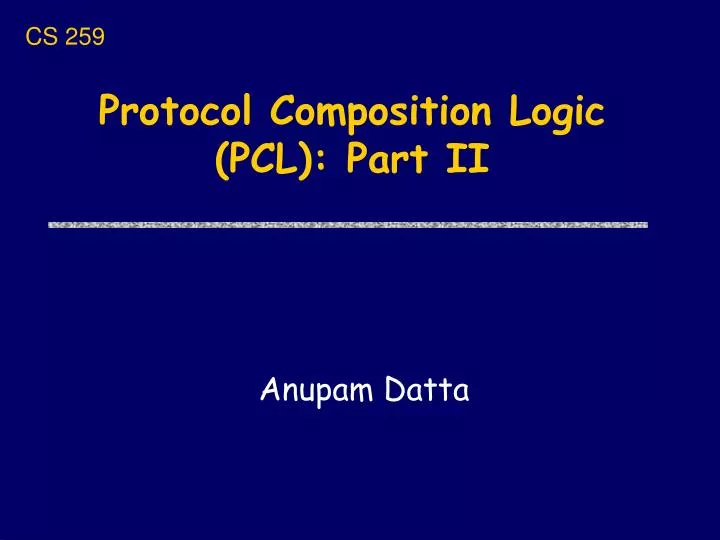 CS 259

Protocol Composition Logic (PCL): Part II

Anupam Datta